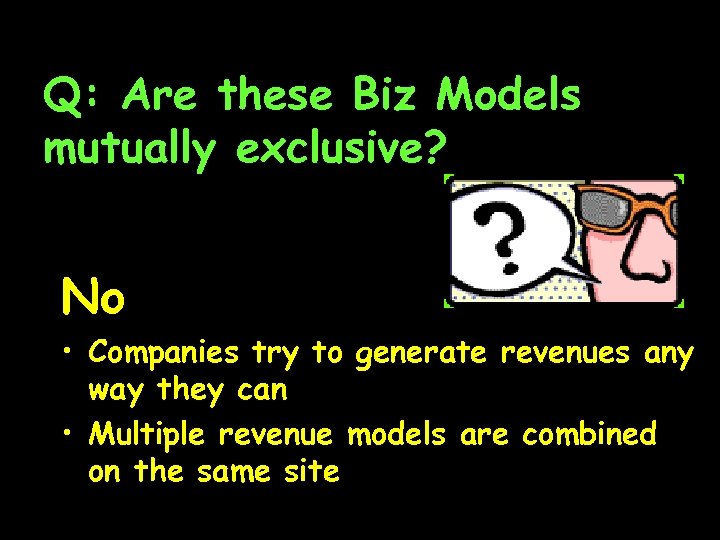 Q: Are these Biz Models mutually exclusive?

?

No

• Companies try to generate revenues any way they can

• Multiple revenue models are combined on the same site